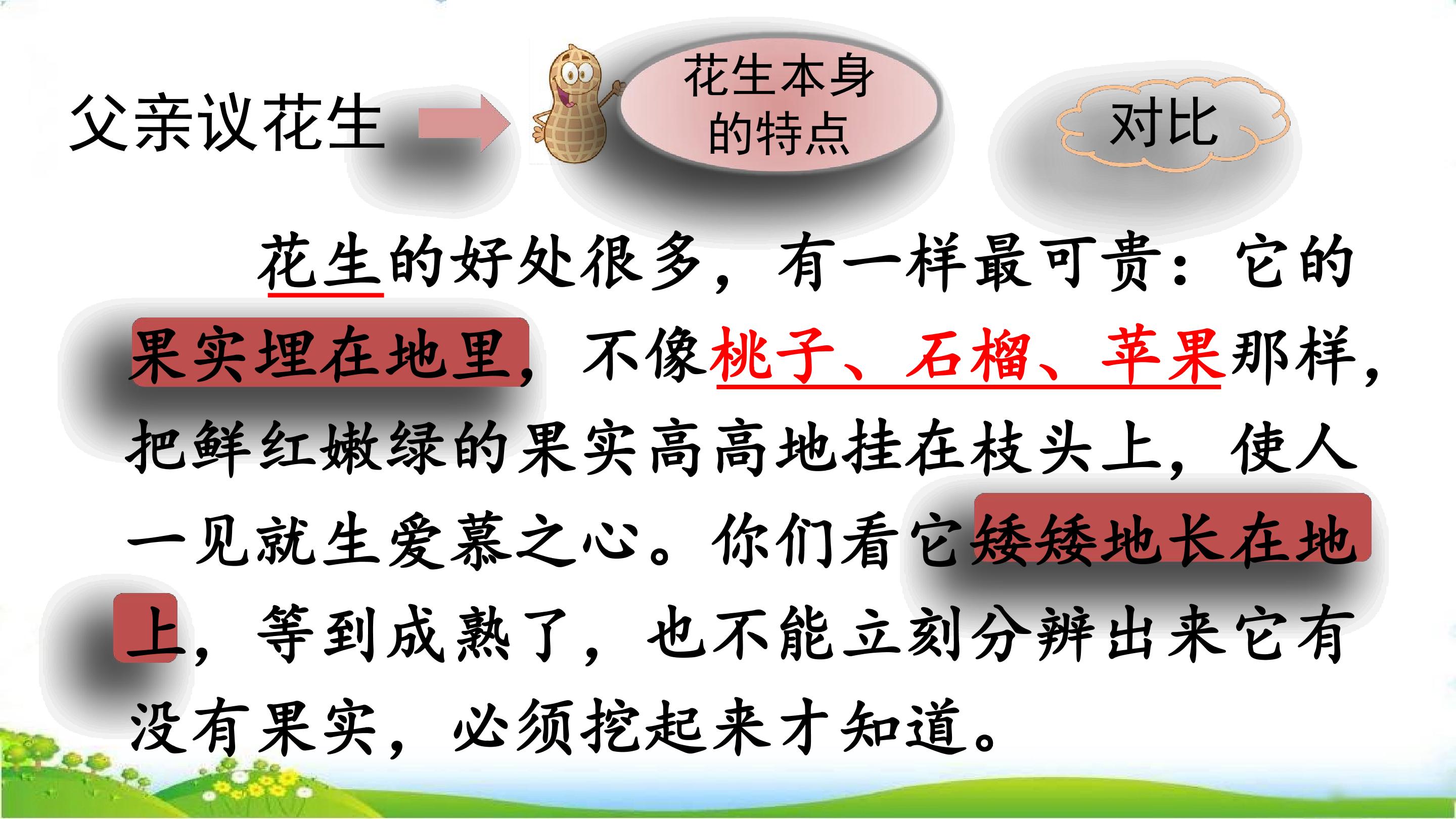 父亲议花生

花生本身的特点

对比

花生的好处很多，有一样最可贵：它的果实埋在地里，不像桃子、石榴、苹果那样，把鲜红嫩绿的果实高高地挂在枝头上，使人一见就生爱慕之心。你们看它矮矮地长在地上，等到成熟了，也不能立刻分辨出来它有没有果实，必须挖起来才知道。